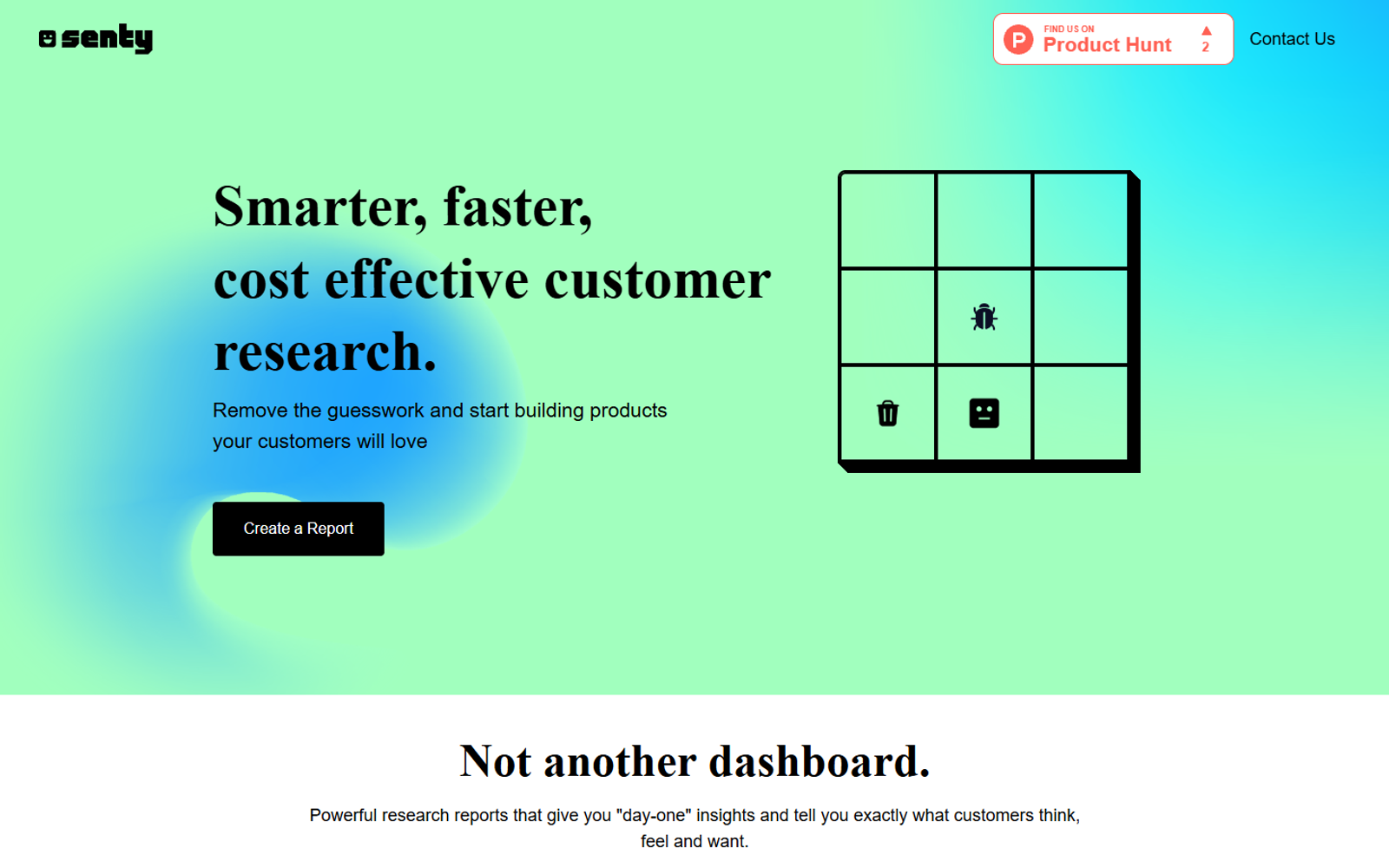 senty

FIND US ON
Product Hunt
2

Contact Us

Smarter, faster, cost effective customer research.

Remove the guesswork and start building products your customers will love

Create a Report

Not another dashboard.

Powerful research reports that give you "day-one" insights and tell you exactly what customers think, feel and want.